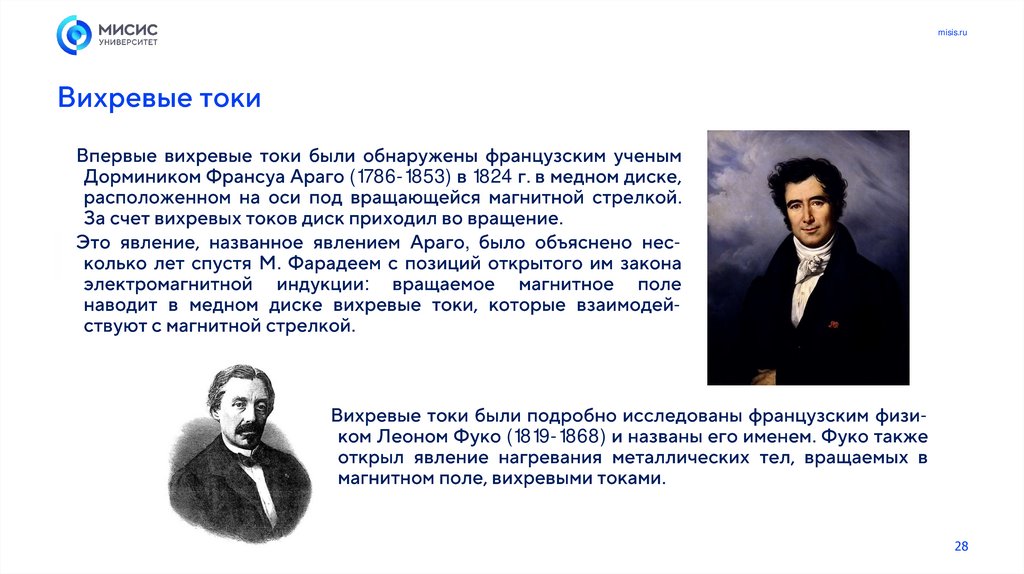 МИСИС
УНИВЕРСИТЕТ

misis.ru

Вихревые токи

Впервые вихревые токи были обнаружены французским ученым Дормиником Франсуа Араго (1786-1853) в 1824 г. в медном диске, расположенном на оси под вращающейся магнитной стрелкой. За счет вихревых токов диск приходил во вращение.

Это явление, названное явлением Араго, было объяснено несколько лет спустя М. Фарадеем с позиций открытого им закона электромагнитной индукции: вращаемое магнитное поле наводит в медном диске вихревые токи, которые взаимодействуют с магнитной стрелкой.

Вихревые токи были подробно исследованы французским физиком Леоном Фуко (1819-1868) и названы его именем. Фуко также открыл явление нагревания металлических тел, вращаемых в магнитном поле, вихревыми токами.

28